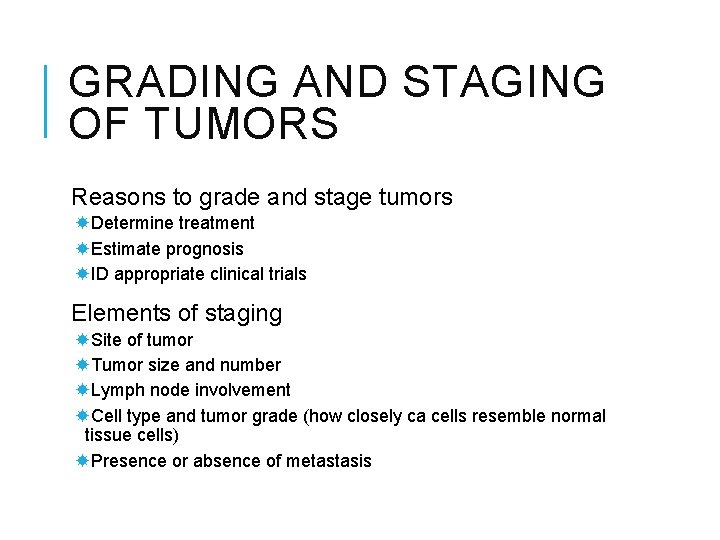 GRADING AND STAGING OF TUMORS

Reasons to grade and stage tumors

Determine treatment

Estimate prognosis

ID appropriate clinical trials

Elements of staging

Site of tumor

Tumor size and number

Lymph node involvement

Cell type and tumor grade (how closely ca cells resemble normal tissue cells)

Presence or absence of metastasis